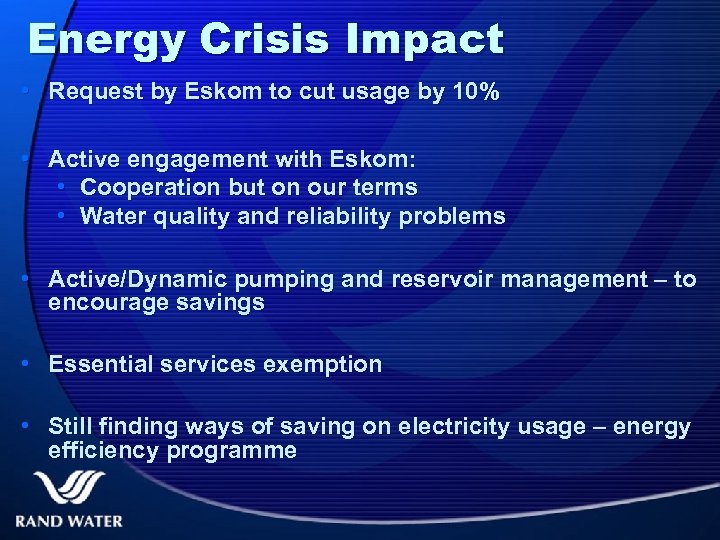 Energy Crisis Impact

• Request by Eskom to cut usage by 10%

• Active engagement with Eskom:
  • Cooperation but on our terms
  • Water quality and reliability problems

• Active/Dynamic pumping and reservoir management – to encourage savings

• Essential services exemption

• Still finding ways of saving on electricity usage – energy efficiency programme

RAND WATER